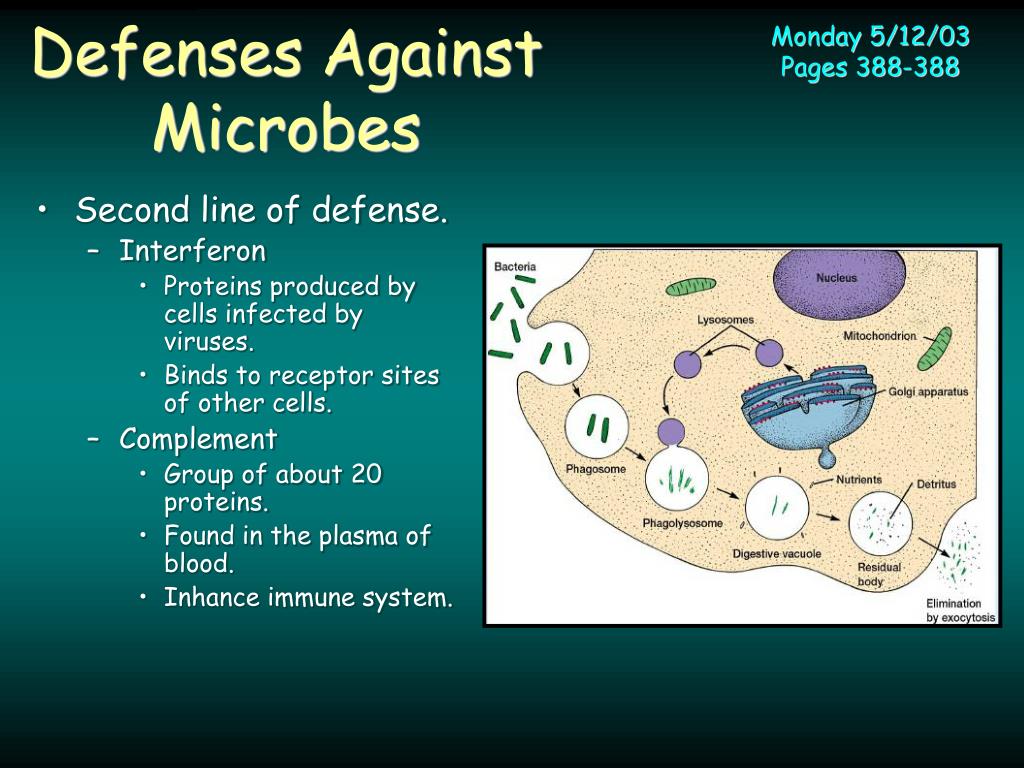 Defenses Against Microbes

Monday 5/12/03
Pages 388-388

• Second line of defense.
– Interferon
• Proteins produced by cells infected by viruses.
• Binds to receptor sites of other cells.
– Complement
• Group of about 20 proteins.
• Found in the plasma of blood.
• Inhance immune system.

Bacteria
Nucleus
Lysosomes
Mitochondrion
Golgi apparatus
Phagosome
Nutrients
Detritus
Phagolysosome
Digestive vacuole
Residual body
Elimination by exocytosis